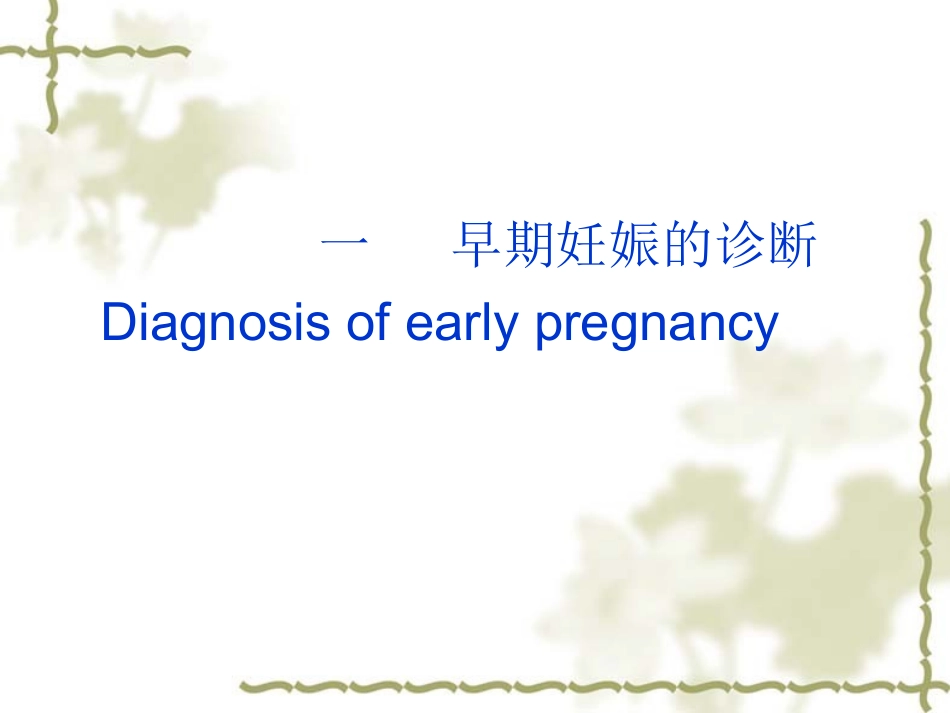 一　早期妊娠的诊断
Diagnosis of early pregnancy